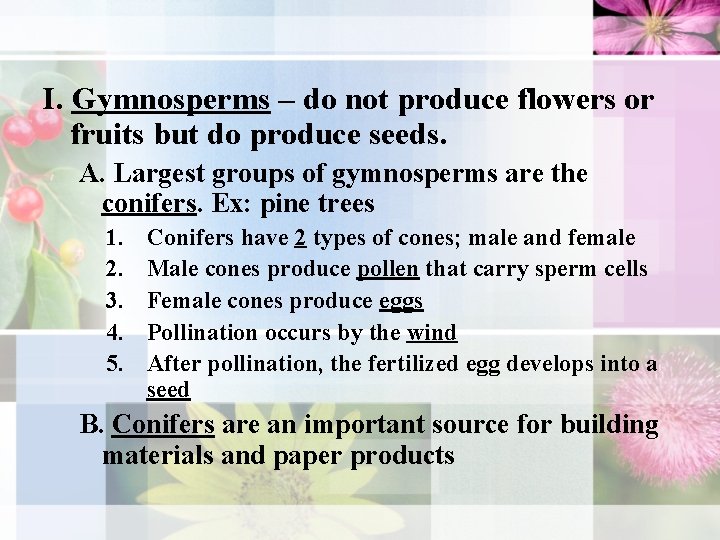 I. Gymnosperms – do not produce flowers or fruits but do produce seeds.

A. Largest groups of gymnosperms are the conifers. Ex: pine trees

1. Conifers have 2 types of cones; male and female
2. Male cones produce pollen that carry sperm cells
3. Female cones produce eggs
4. Pollination occurs by the wind
5. After pollination, the fertilized egg develops into a seed

B. Conifers are an important source for building materials and paper products